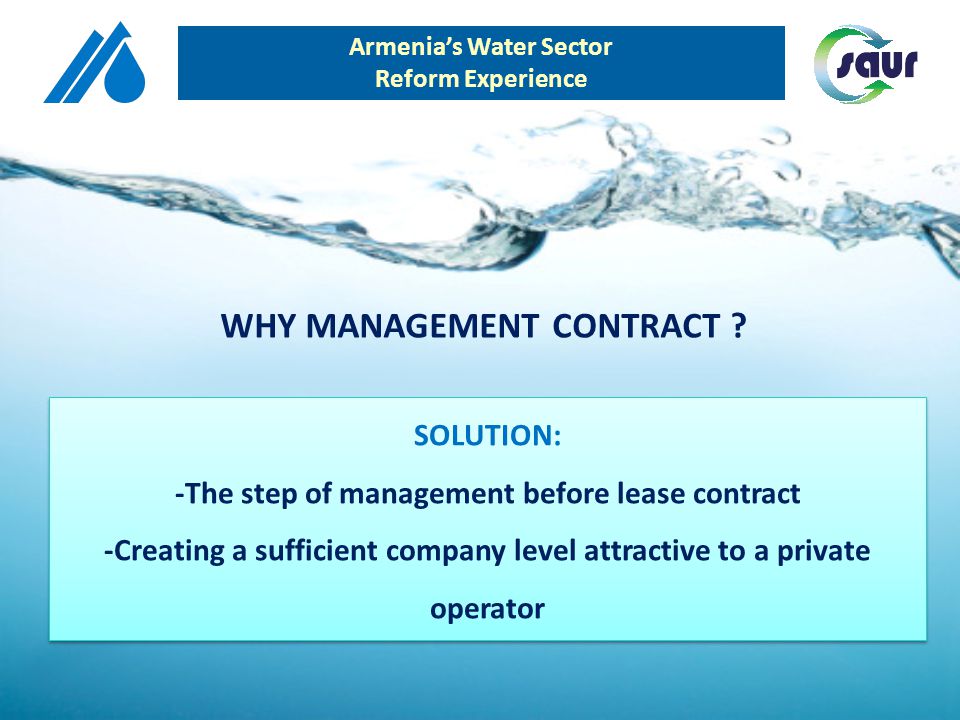 Armenia's Water Sector
Reform Experience

saur

WHY MANAGEMENT CONTRACT ?

SOLUTION:

-The step of management before lease contract

-Creating a sufficient company level attractive to a private operator